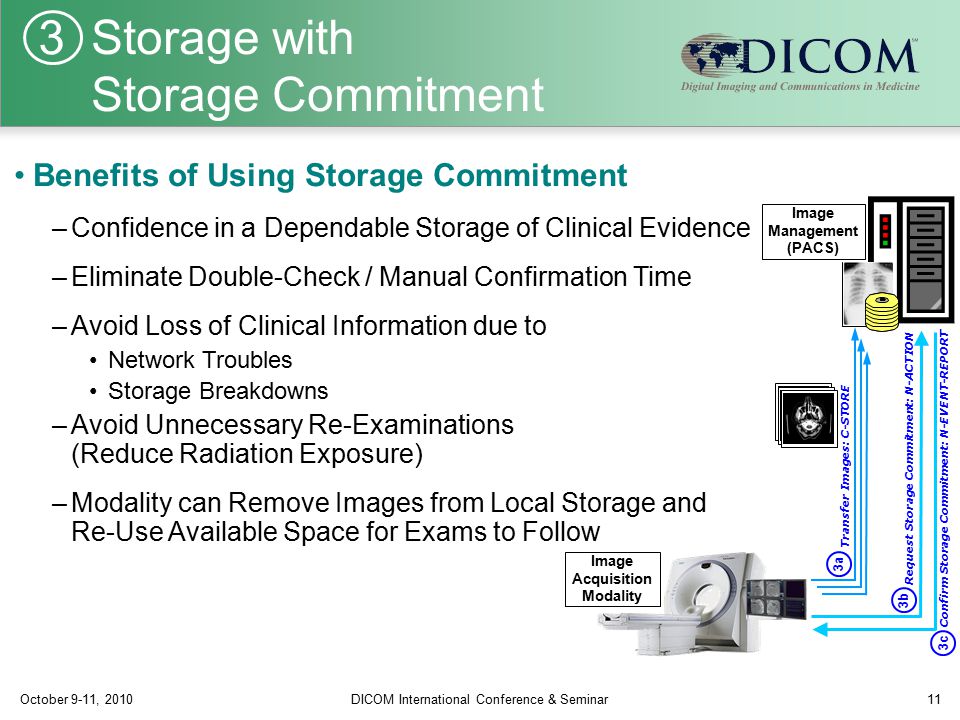 ③ Storage with Storage Commitment

DICOM
Digital Imaging and Communications in Medicine

• Benefits of Using Storage Commitment

– Confidence in a Dependable Storage of Clinical Evidence

– Eliminate Double-Check / Manual Confirmation Time

– Avoid Loss of Clinical Information due to
• Network Troubles
• Storage Breakdowns

– Avoid Unnecessary Re-Examinations (Reduce Radiation Exposure)

– Modality can Remove Images from Local Storage and Re-Use Available Space for Exams to Follow

Image Management (PACS)

Image Acquisition Modality

3a Transfer Images: C-STORE

3b Request Storage Commitment: N-ACTION

3c Confirm Storage Commitment: N-EVENT-REPORT

October 9-11, 2010 DICOM International Conference & Seminar 11